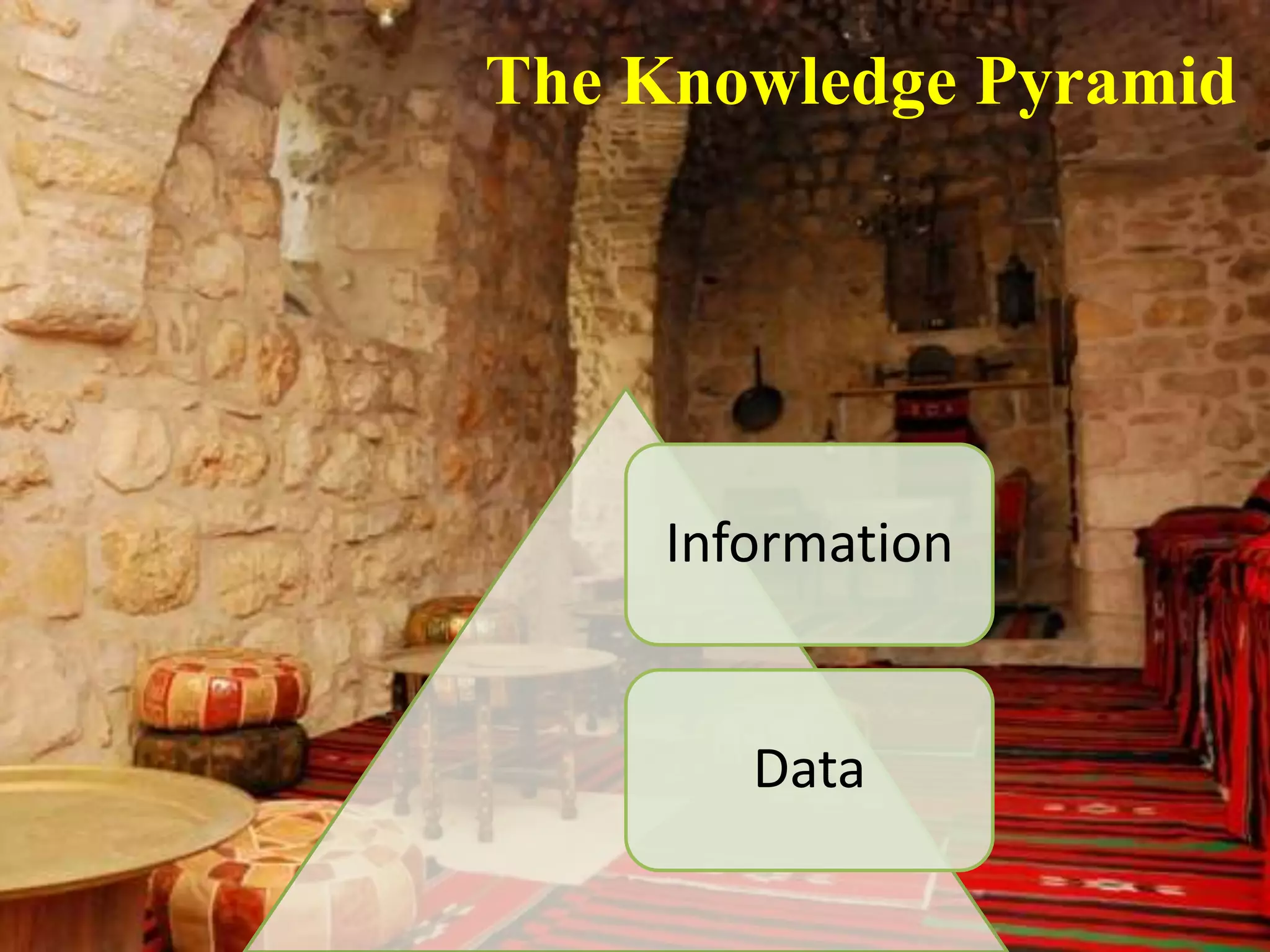 The Knowledge Pyramid

Information

Data